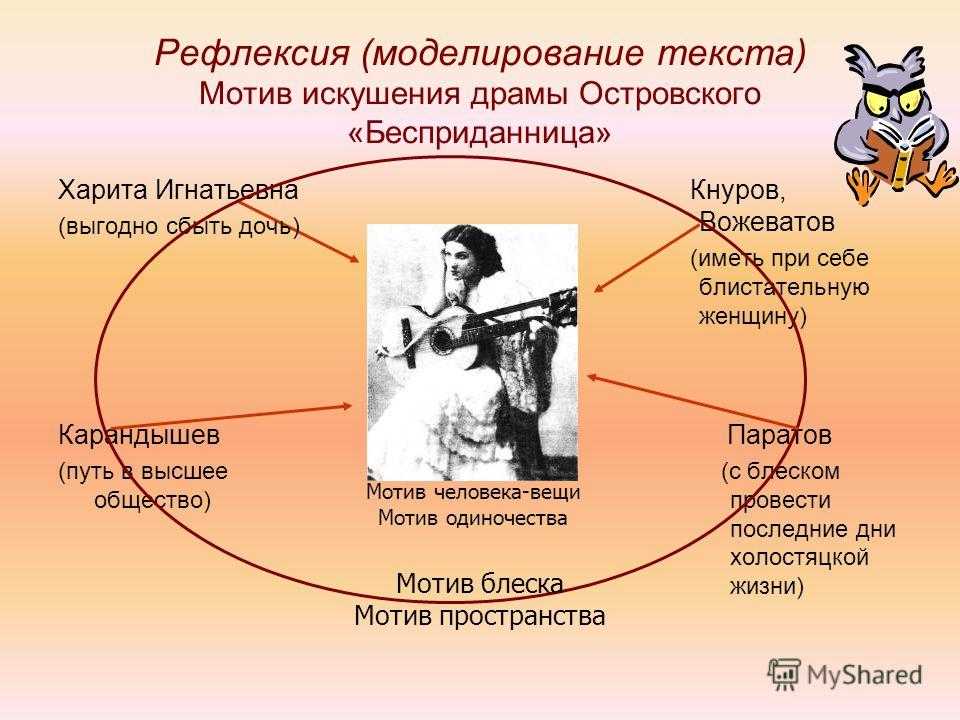 Рефлексия (моделирование текста)
Мотив искушения драмы Островского «Бесприданница»

Харита Игнатьевна
(выгодно сбыть дочь)

Кнуров, Вожеватов
(иметь при себе блистательную женщину)

Карандышев
(путь в высшее общество)

Паратов
(с блеском провести последние дни холостяцкой жизни)

Мотив человека-вещи
Мотив одиночества

Мотив блеска
Мотив пространства

MyShared